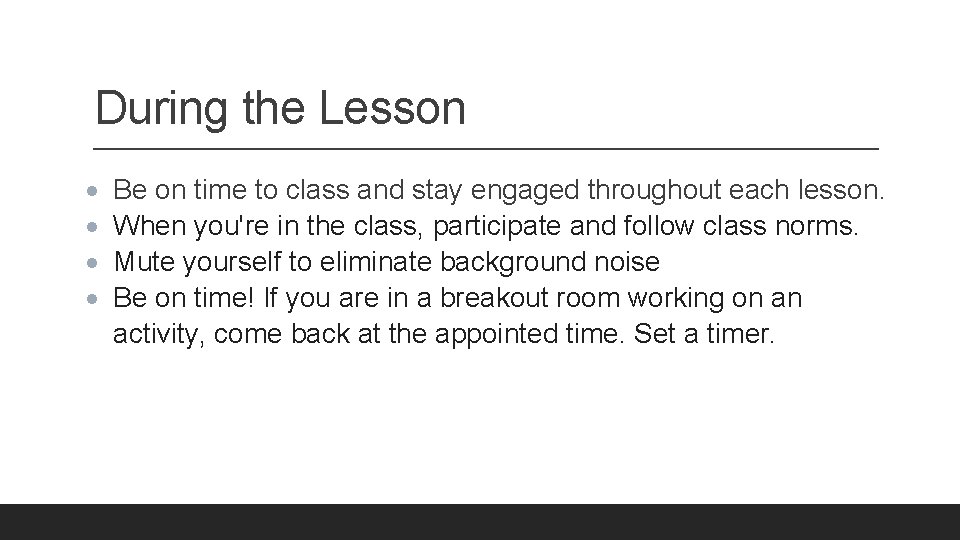 During the Lesson

- Be on time to class and stay engaged throughout each lesson.
- When you're in the class, participate and follow class norms.
- Mute yourself to eliminate background noise
- Be on time! If you are in a breakout room working on an activity, come back at the appointed time. Set a timer.